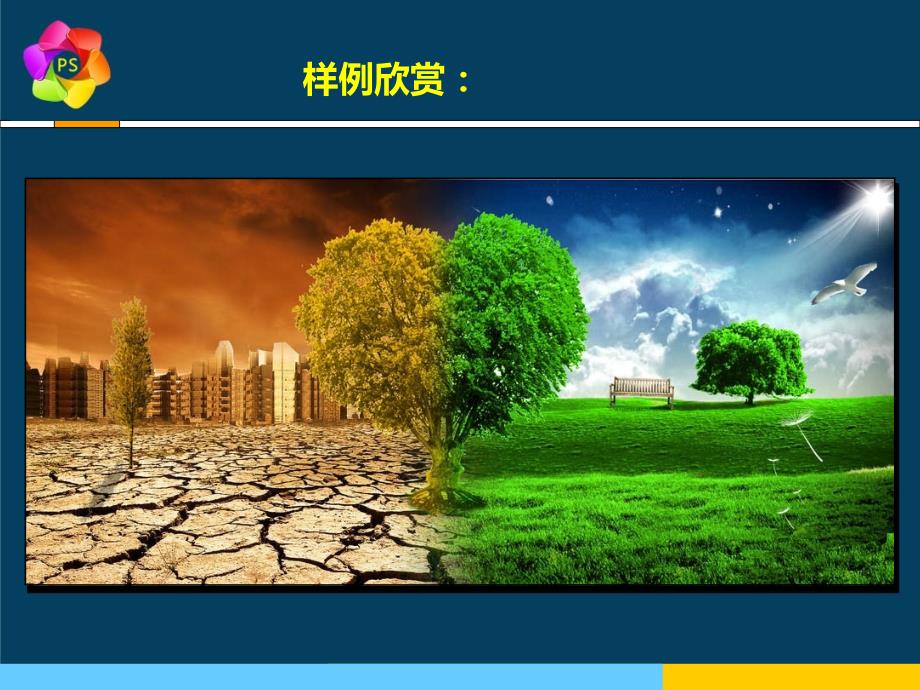 PS

样例欣赏：